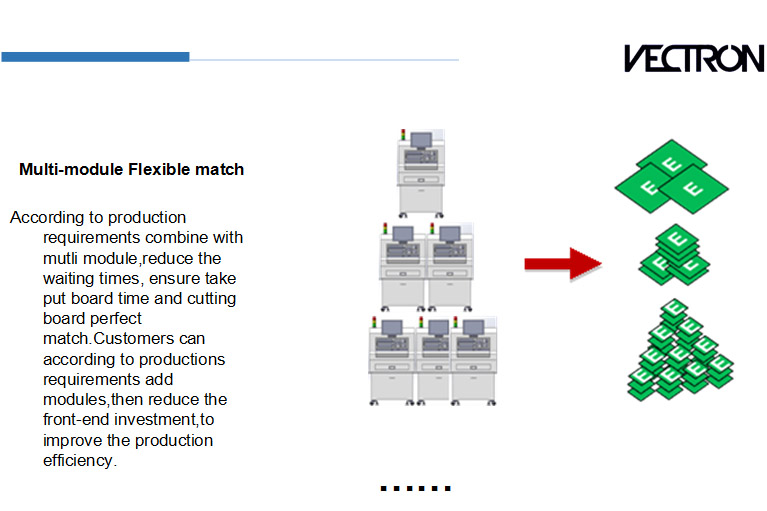 VECTRON

Multi-module Flexible match

According to production requirements combine with mutli module,reduce the waiting times, ensure take put board time and cutting board perfect match.Customers can according to productions requirements add modules,then reduce the front-end investment,to improve the production efficiency.

......